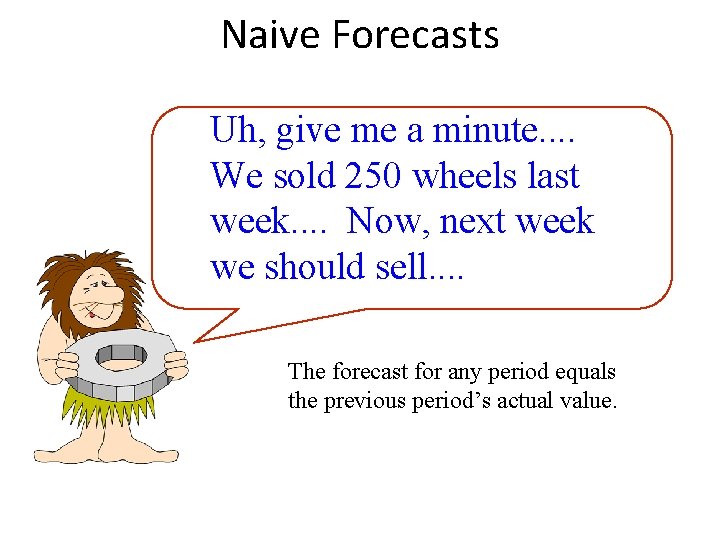 Naive Forecasts

Uh, give me a minute.... We sold 250 wheels last week.... Now, next week we should sell....

The forecast for any period equals the previous period's actual value.